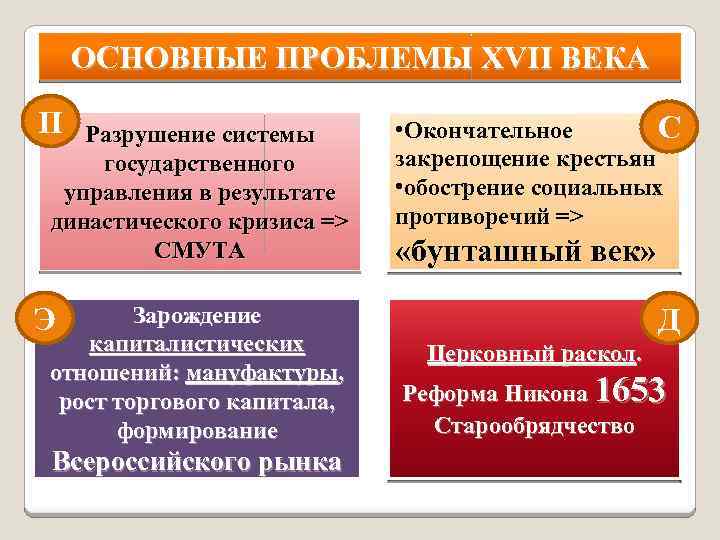 ОСНОВНЫЕ ПРОБЛЕМЫ XVII ВЕКА

П

Разрушение системы государственного управления в результате династического кризиса => СМУТА

С

•Окончательное закрепощение крестьян
•обострение социальных противоречий =>
«бунташный век»

Э

Зарождение капиталистических отношений: мануфактуры, рост торгового капитала, формирование Всероссийского рынка

Д

Церковный раскол.
Реформа Никона 1653
Старообрядчество